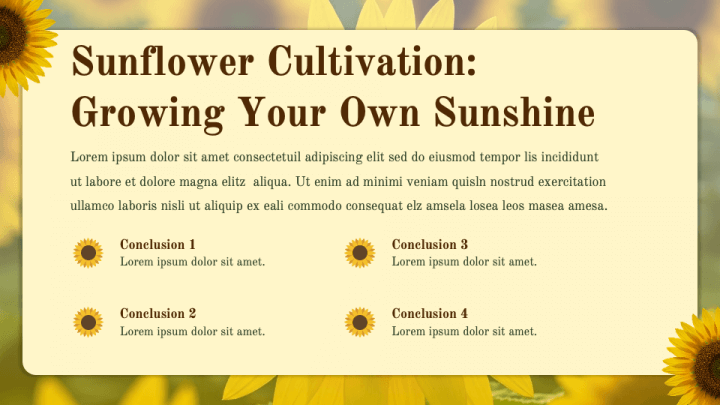 Sunflower Cultivation: Growing Your Own Sunshine

Lorem ipsum dolor sit amet consectetuil adipiscing elit sed do eiusmod tempor lis incididunt ut labore et dolore magna elitz aliqua. Ut enim ad minimi veniam quisln nostrud exercitation ullamco laboris nisli ut aliquip ex eali commodo consequat elz amsela losea leos masea amesa.

Conclusion 1
Lorem ipsum dolor sit amet.

Conclusion 2
Lorem ipsum dolor sit amet.

Conclusion 3
Lorem ipsum dolor sit amet.

Conclusion 4
Lorem ipsum dolor sit amet.